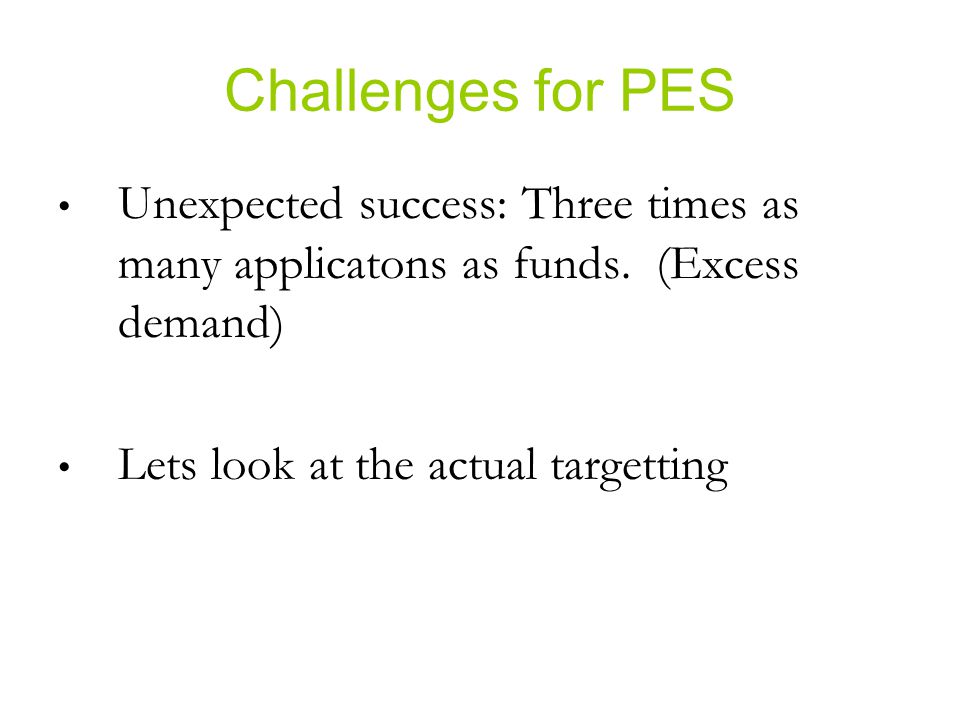 Challenges for PES

• Unexpected success: Three times as many applicatons as funds. (Excess demand)

• Lets look at the actual targetting